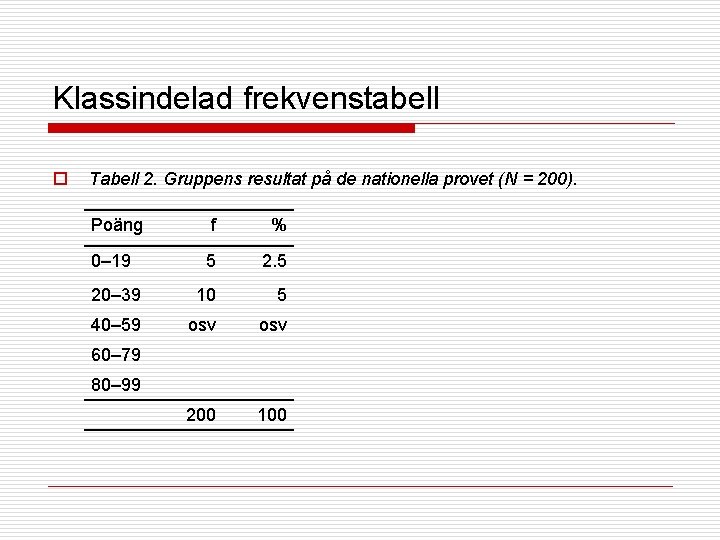 Klassindelad frekvenstabell

Tabell 2. Gruppens resultat på de nationella provet (N = 200).

| Poäng | f | % |
|---|---|---|
| 0–19 | 5 | 2.5 |
| 20–39 | 10 | 5 |
| 40–59 | osv | osv |
| 60–79 | | |
| 80–99 | | |
| | 200 | 100 |